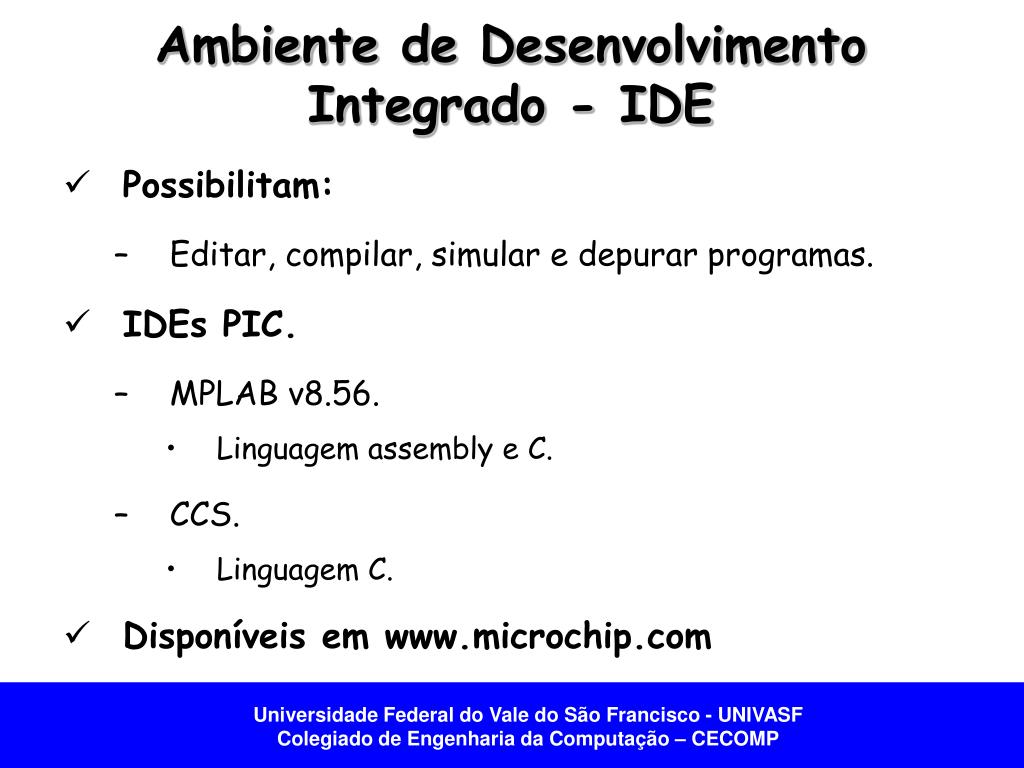 Ambiente de Desenvolvimento Integrado - IDE

✓ Possibilitam:

– Editar, compilar, simular e depurar programas.

✓ IDEs PIC.

– MPLAB v8.56.

• Linguagem assembly e C.

– CCS.

• Linguagem C.

✓ Disponíveis em www.microchip.com

Universidade Federal do Vale do São Francisco - UNIVASF
Colegiado de Engenharia da Computação – CECOMP